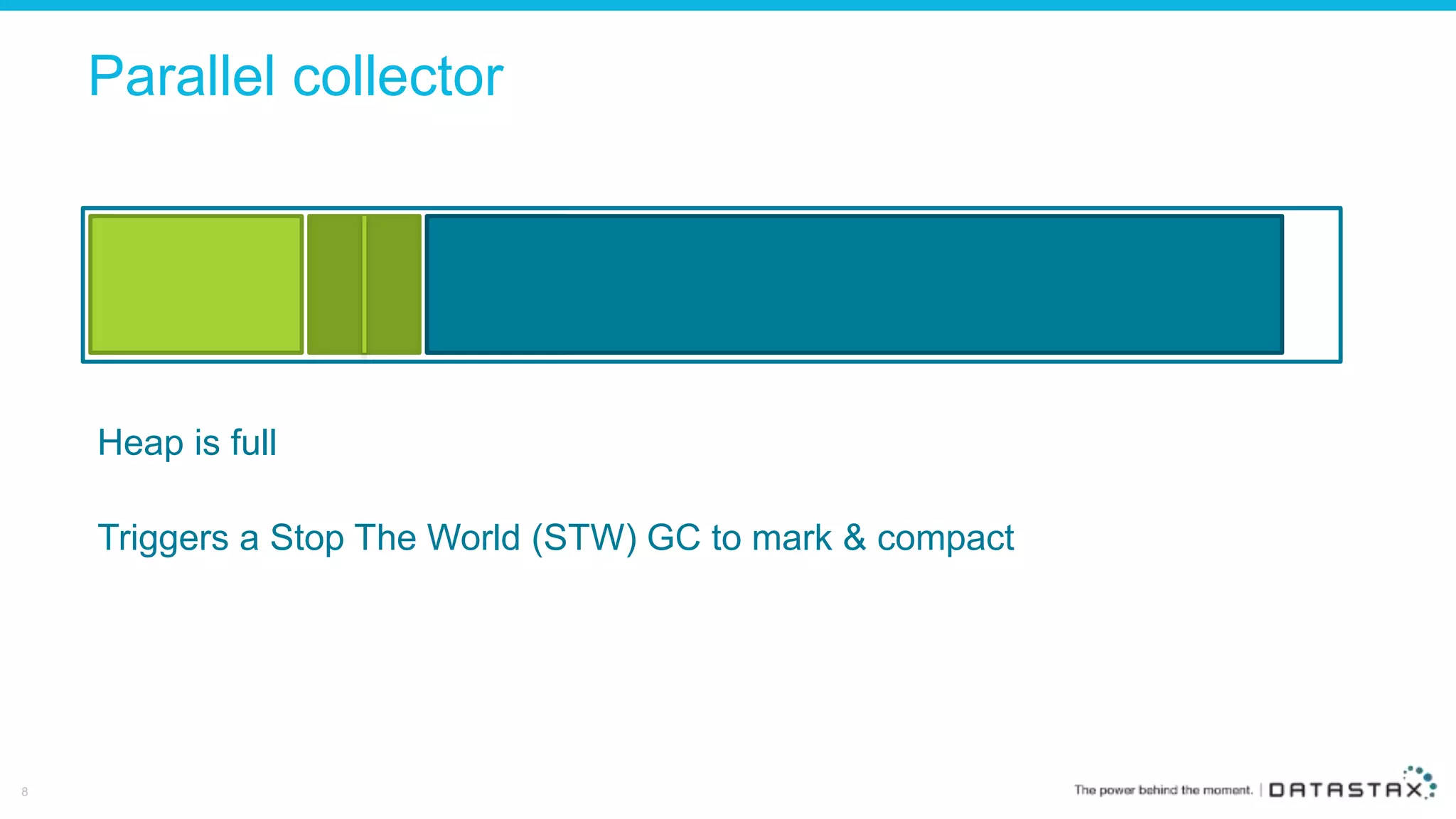 Parallel collector

Heap is full

Triggers a Stop The World (STW) GC to mark & compact

8

The power behind the moment. | DATASTAX